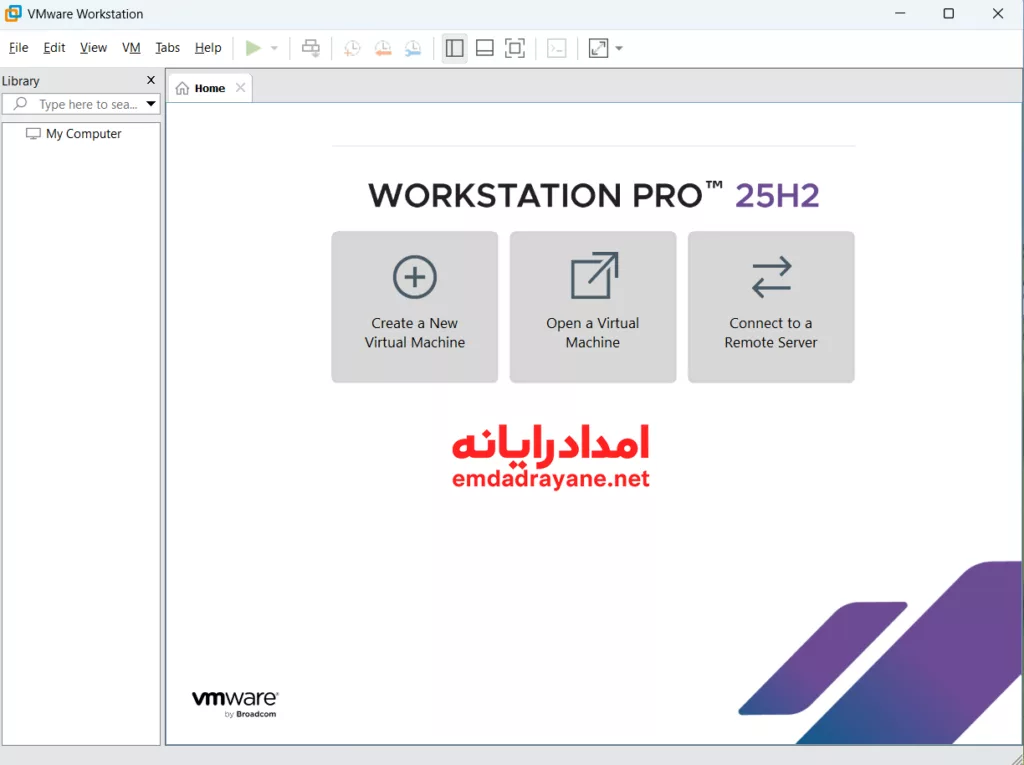 VMware Workstation

File Edit View VM Tabs Help

Library

Type here to sea...

My Computer

Home

WORKSTATION PRO™ 25H2

Create a New Virtual Machine

Open a Virtual Machine

Connect to a Remote Server

امدادرایانه
emdadrayane.net

vmware by Broadcom